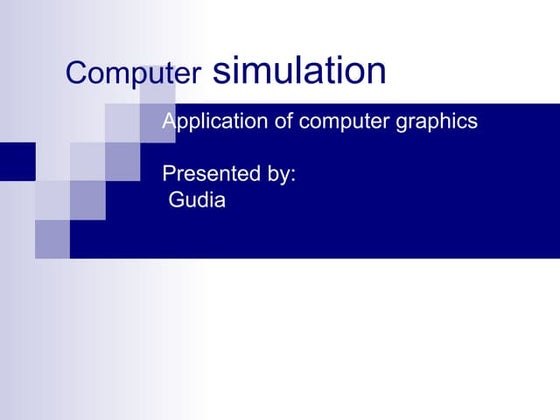 Computer simulation

Application of computer graphics

Presented by:
Gudia